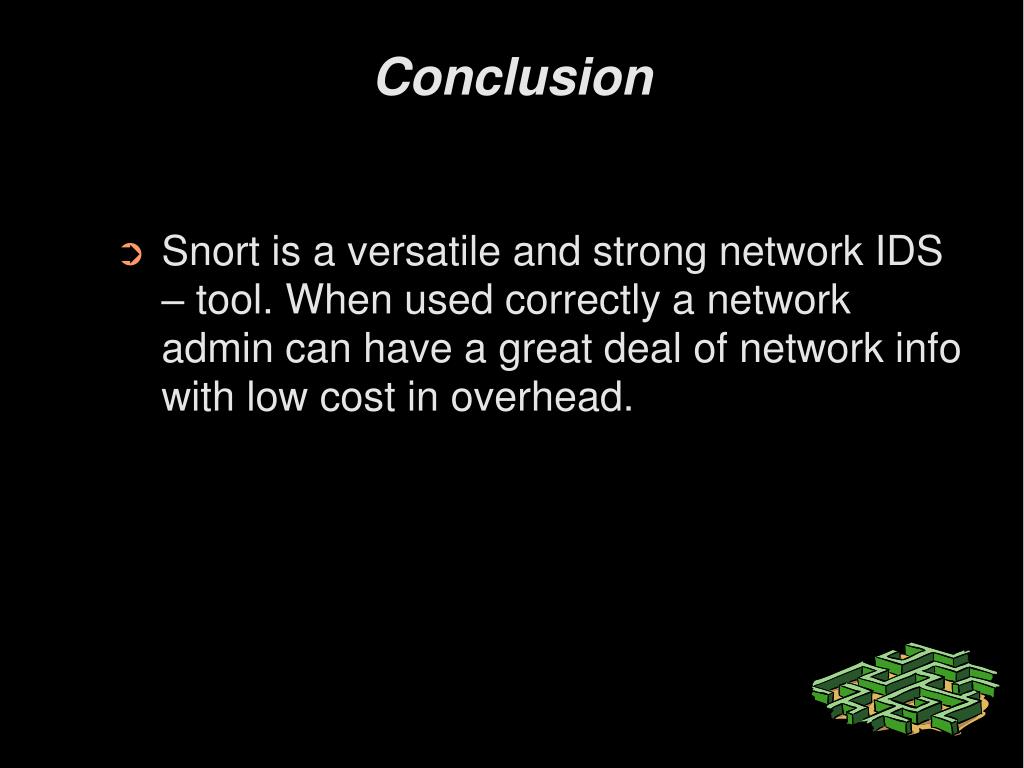 Conclusion

➲ Snort is a versatile and strong network IDS – tool. When used correctly a network admin can have a great deal of network info with low cost in overhead.